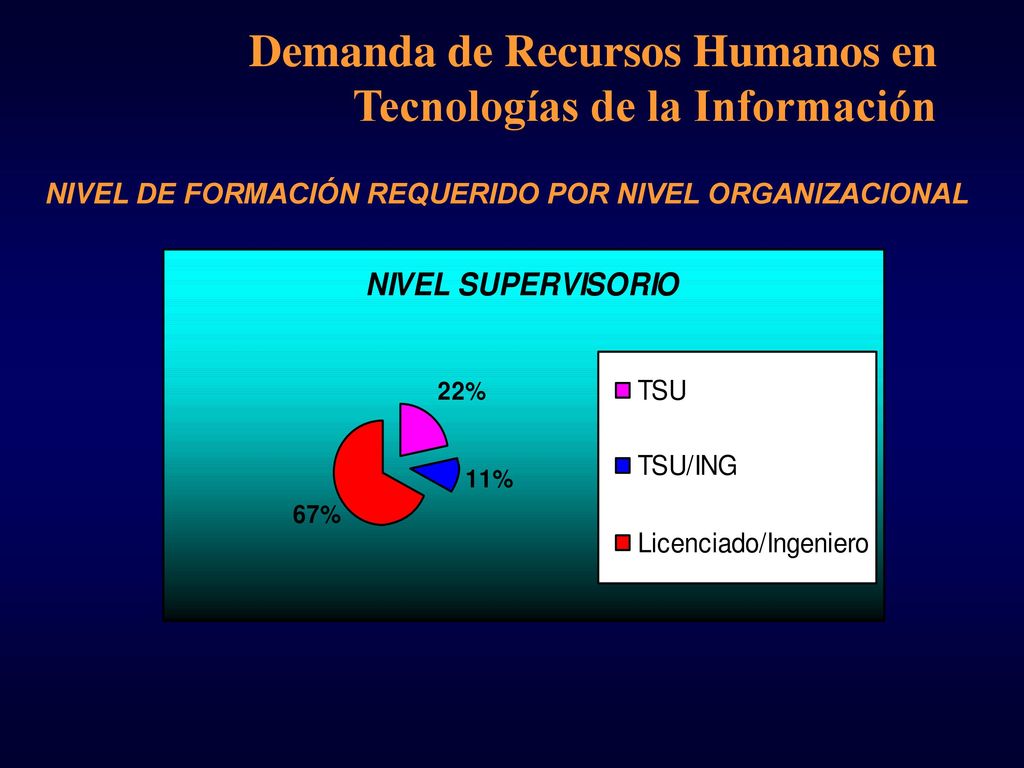 Demanda de Recursos Humanos en Tecnologías de la Información

NIVEL DE FORMACIÓN REQUERIDO POR NIVEL ORGANIZACIONAL

NIVEL SUPERVISORIO

22%

11%

67%

TSU

TSU/ING

Licenciado/Ingeniero